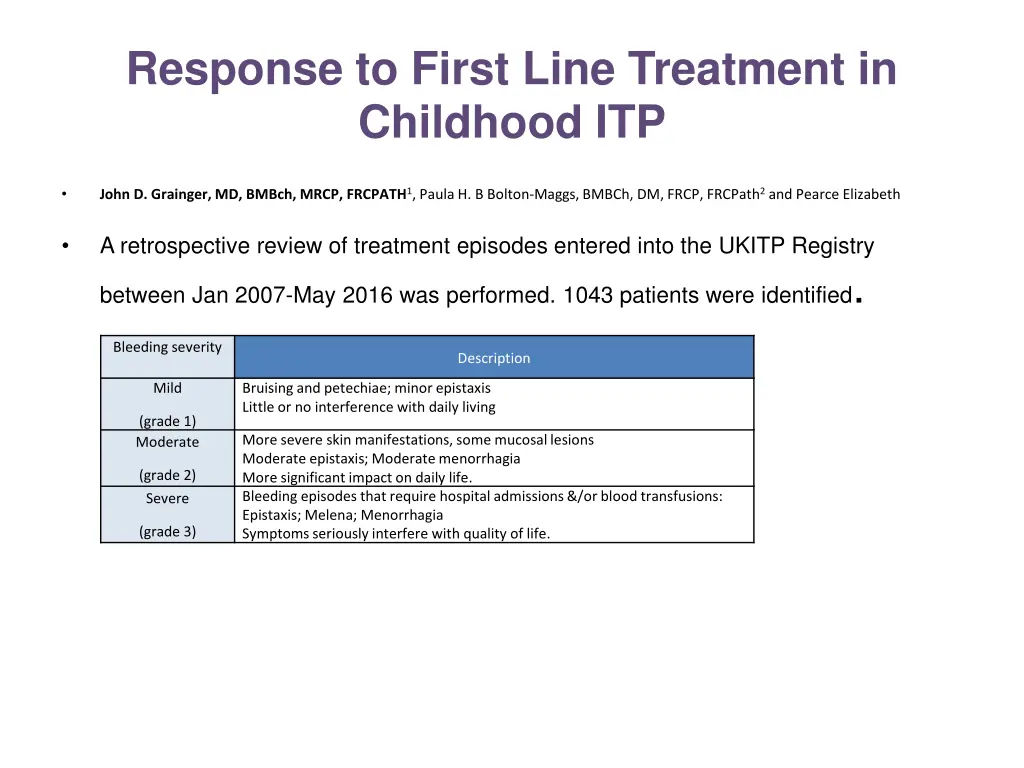 Response to First Line Treatment in Childhood ITP

• John D. Grainger, MD, BMBch, MRCP, FRCPATH$^1$, Paula H. B Bolton-Maggs, BMBCh, DM, FRCP, FRCPath$^2$ and Pearce Elizabeth

• A retrospective review of treatment episodes entered into the UKITP Registry between Jan 2007-May 2016 was performed. 1043 patients were identified.

| Bleeding severity | Description |
|---|---|
| Mild (grade 1) | Bruising and petechiae; minor epistaxis Little or no interference with daily living |
| Moderate (grade 2) | More severe skin manifestations, some mucosal lesions Moderate epistaxis; Moderate menorrhagia More significant impact on daily life. |
| Severe (grade 3) | Bleeding episodes that require hospital admissions &/or blood transfusions: Epistaxis; Melena; Menorrhagia Symptoms seriously interfere with quality of life. |